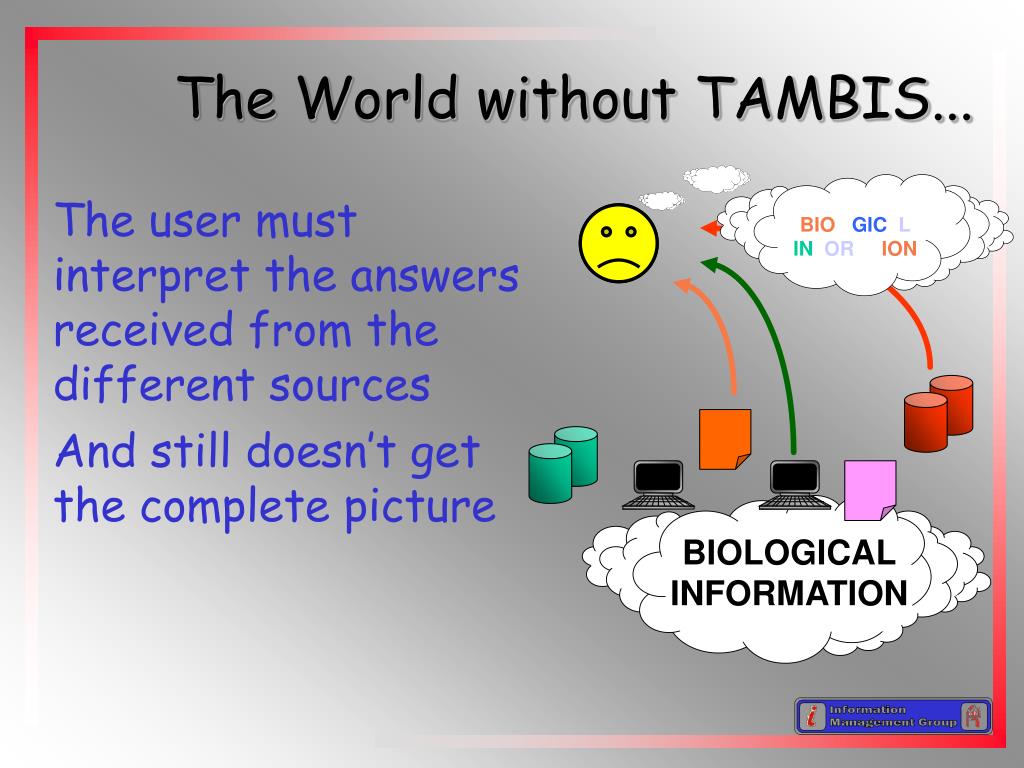 The World without TAMBIS...

The user must interpret the answers received from the different sources

And still doesn't get the complete picture

BIO GIC L
IN OR ION

BIOLOGICAL INFORMATION

Information Management Group